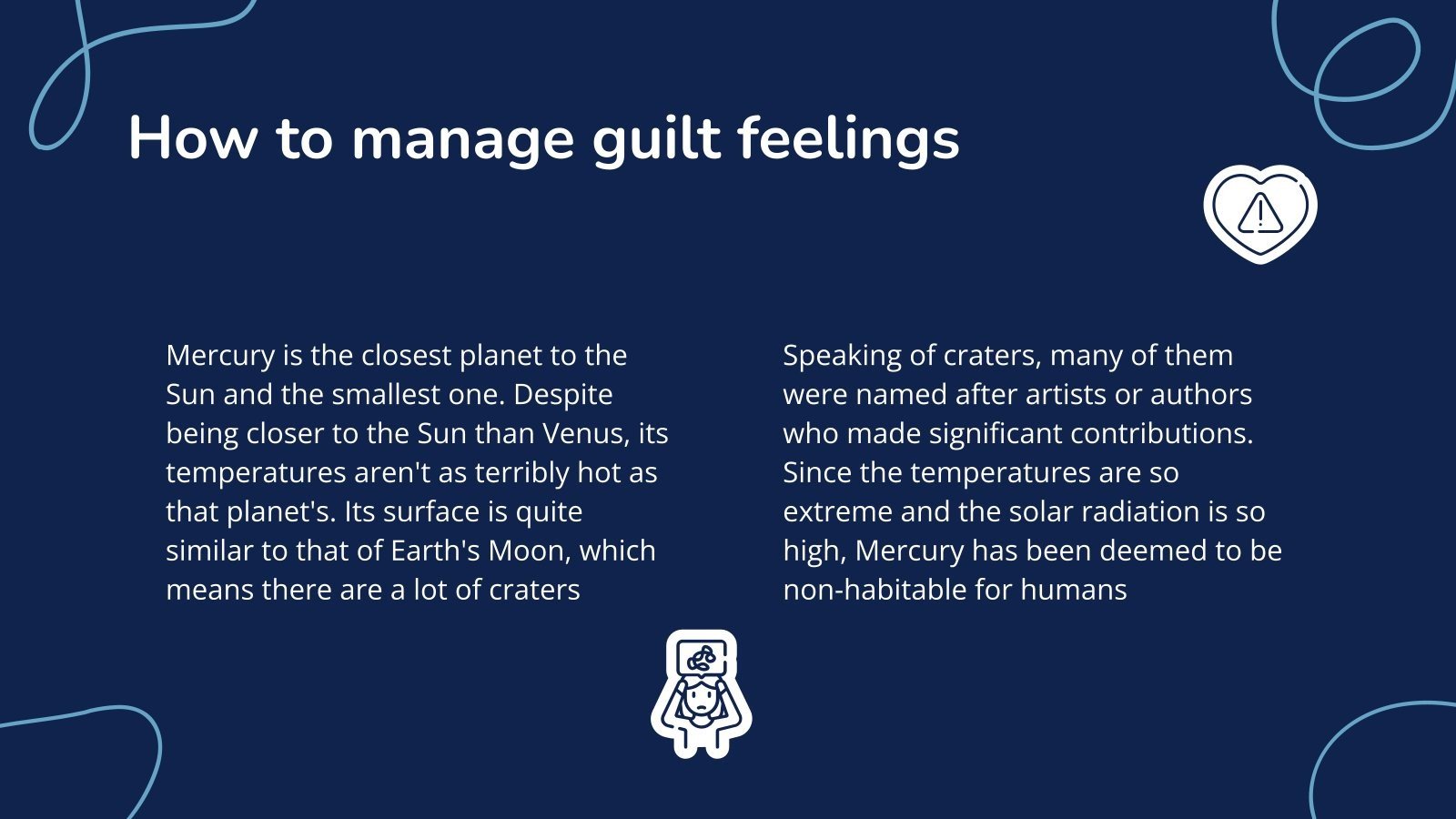 How to manage guilt feelings

Mercury is the closest planet to the Sun and the smallest one. Despite being closer to the Sun than Venus, its temperatures aren't as terribly hot as that planet's. Its surface is quite similar to that of Earth's Moon, which means there are a lot of craters

Speaking of craters, many of them were named after artists or authors who made significant contributions. Since the temperatures are so extreme and the solar radiation is so high, Mercury has been deemed to be non-habitable for humans